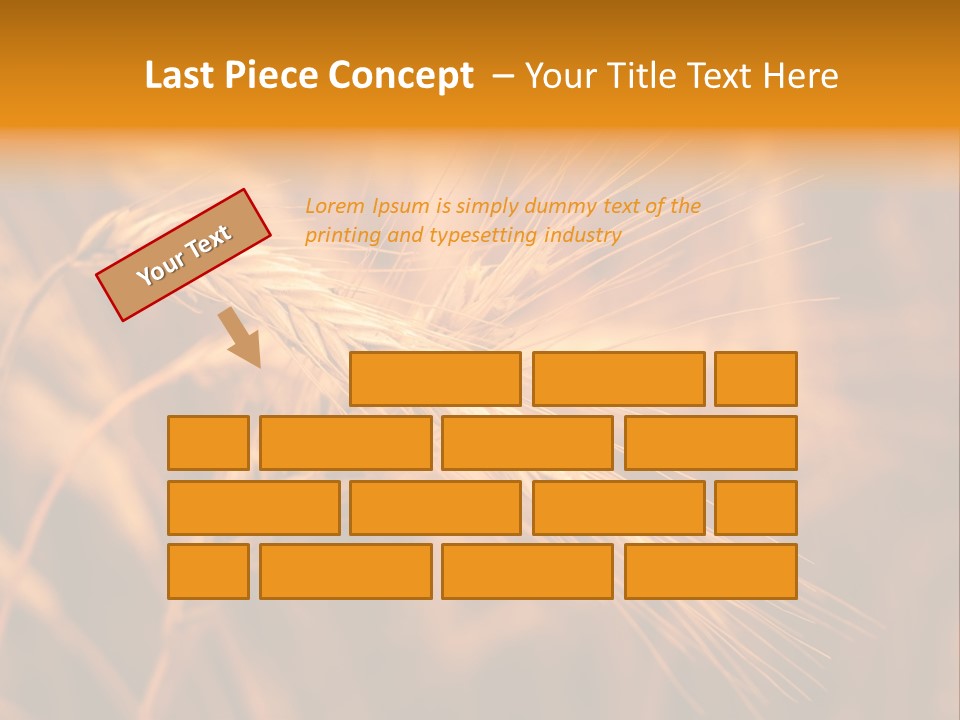 Last Piece Concept – Your Title Text Here

Your Text

Lorem Ipsum is simply dummy text of the printing and typesetting industry